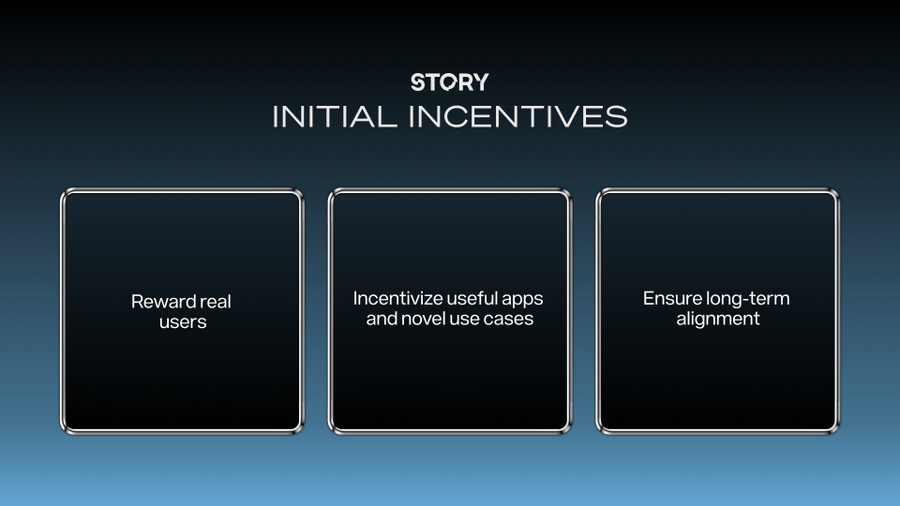 STORY
INITIAL INCENTIVES

Reward real users

Incentivize useful apps and novel use cases

Ensure long-term alignment